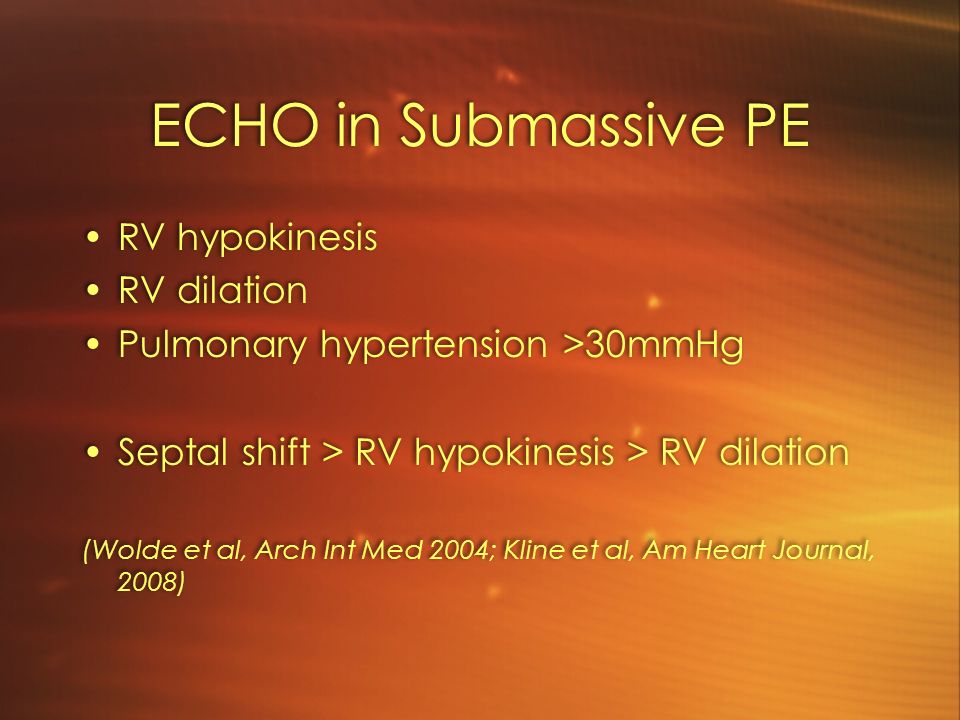 ECHO in Submassive PE

• RV hypokinesis
• RV dilation
• Pulmonary hypertension >30mmHg

• Septal shift > RV hypokinesis > RV dilation

(Wolde et al, Arch Int Med 2004; Kline et al, Am Heart Journal, 2008)